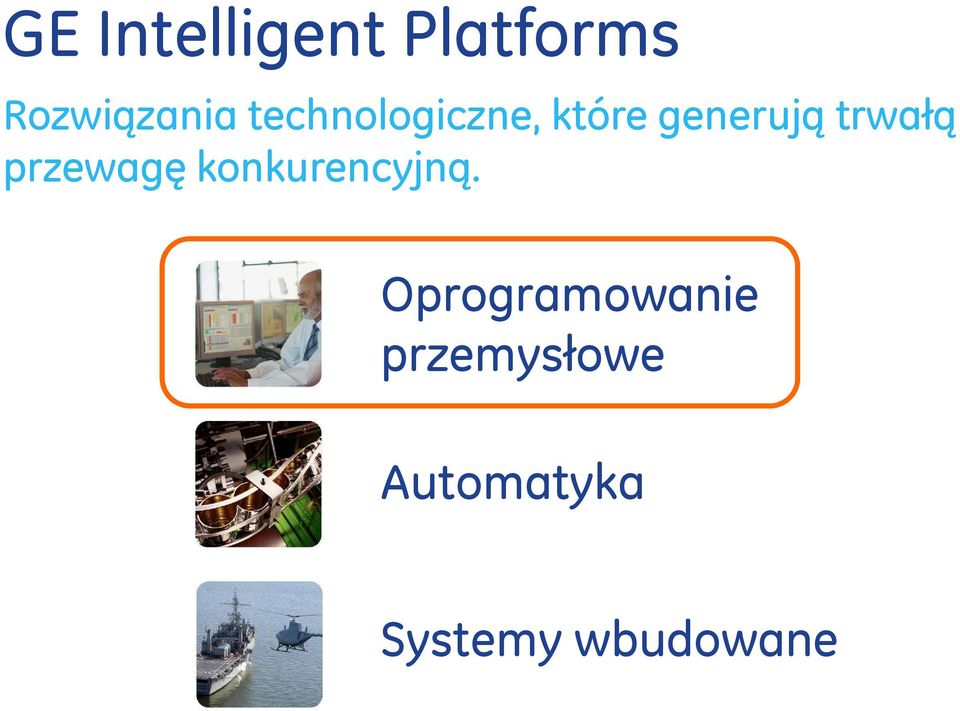 GE Intelligent Platforms

Rozwiązania technologiczne, które generują trwałą przewagę konkurencyjną.

Oprogramowanie przemysłowe

Automatyka

Systemy wbudowane